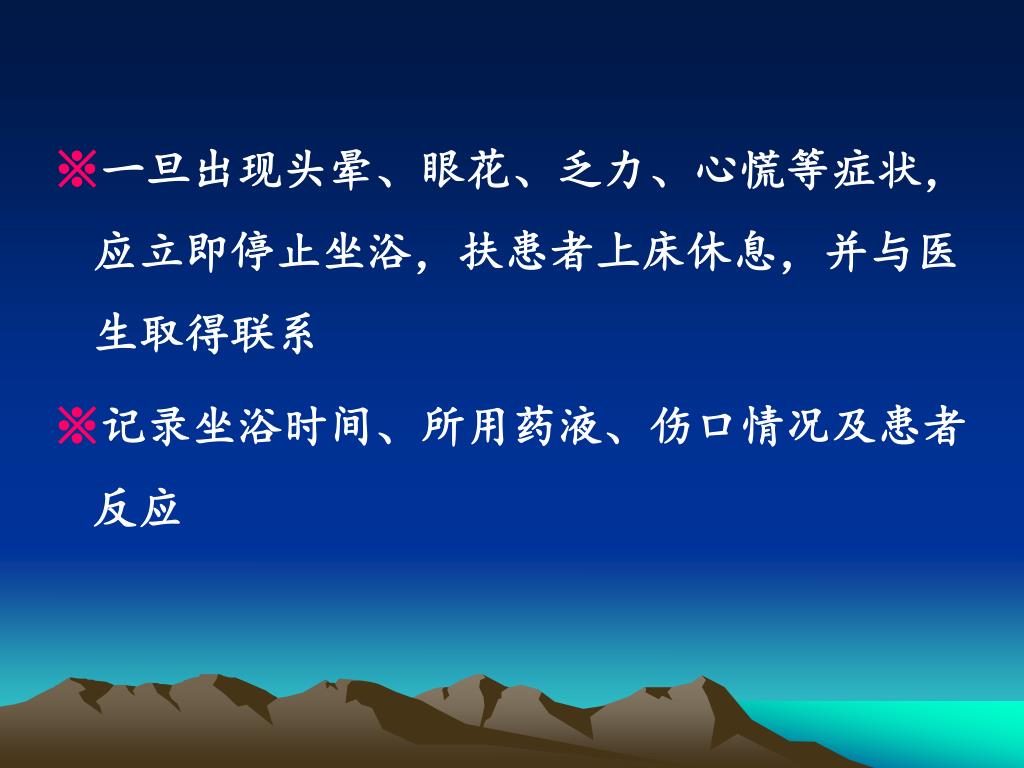 ※一旦出现头晕、眼花、乏力、心慌等症状，应立即停止坐浴，扶患者上床休息，并与医生取得联系

※记录坐浴时间、所用药液、伤口情况及患者反应